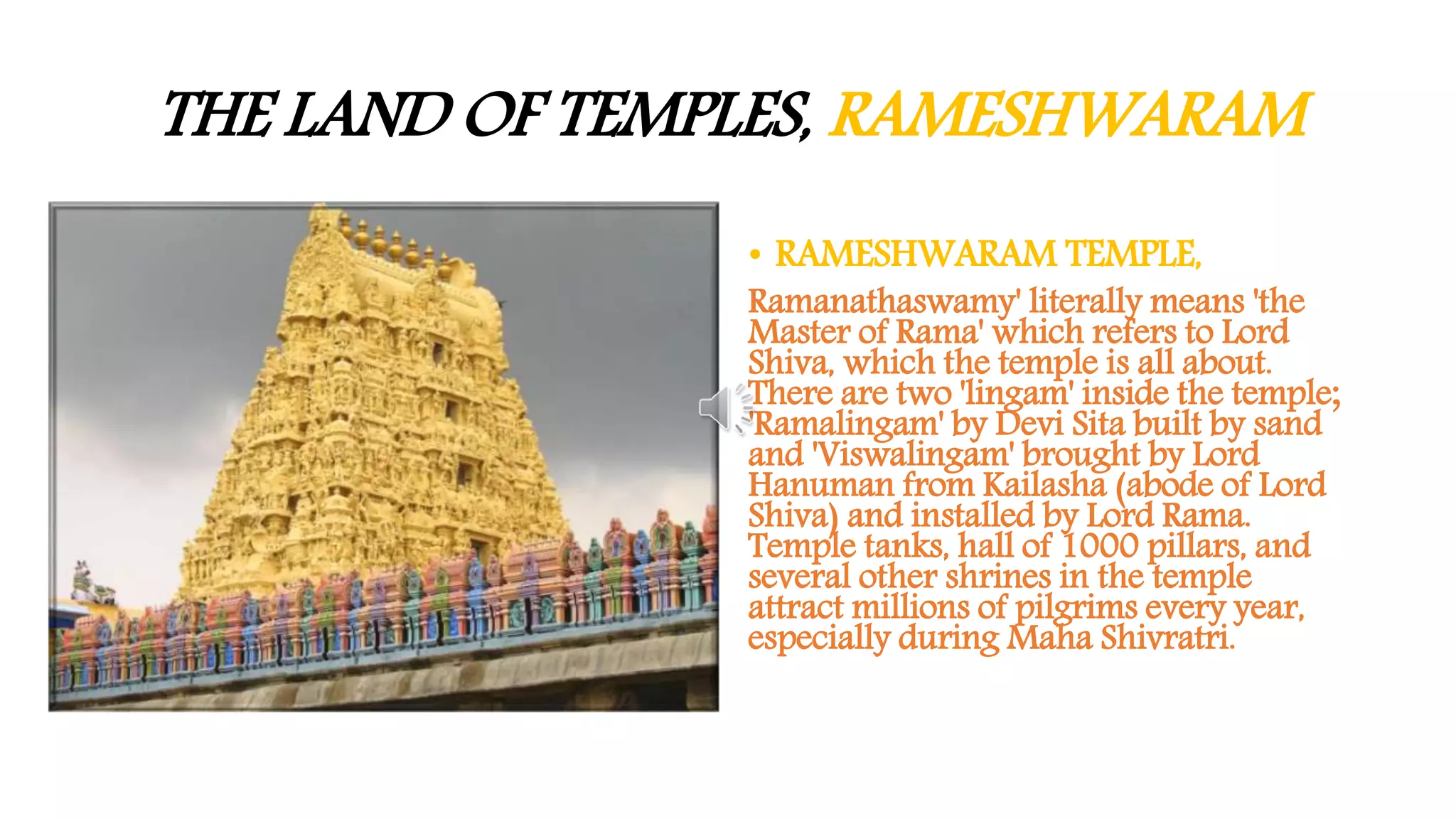 THE LAND OF TEMPLES, RAMESHWARAM

• RAMESHWARAM TEMPLE,

Ramanathaswamy' literally means 'the Master of Rama' which refers to Lord Shiva, which the temple is all about. There are two 'lingam' inside the temple; 'Ramalingam' by Devi Sita built by sand and 'Viswalingam' brought by Lord Hanuman from Kailasha (abode of Lord Shiva) and installed by Lord Rama. Temple tanks, hall of 1000 pillars, and several other shrines in the temple attract millions of pilgrims every year, especially during Maha Shivratri.